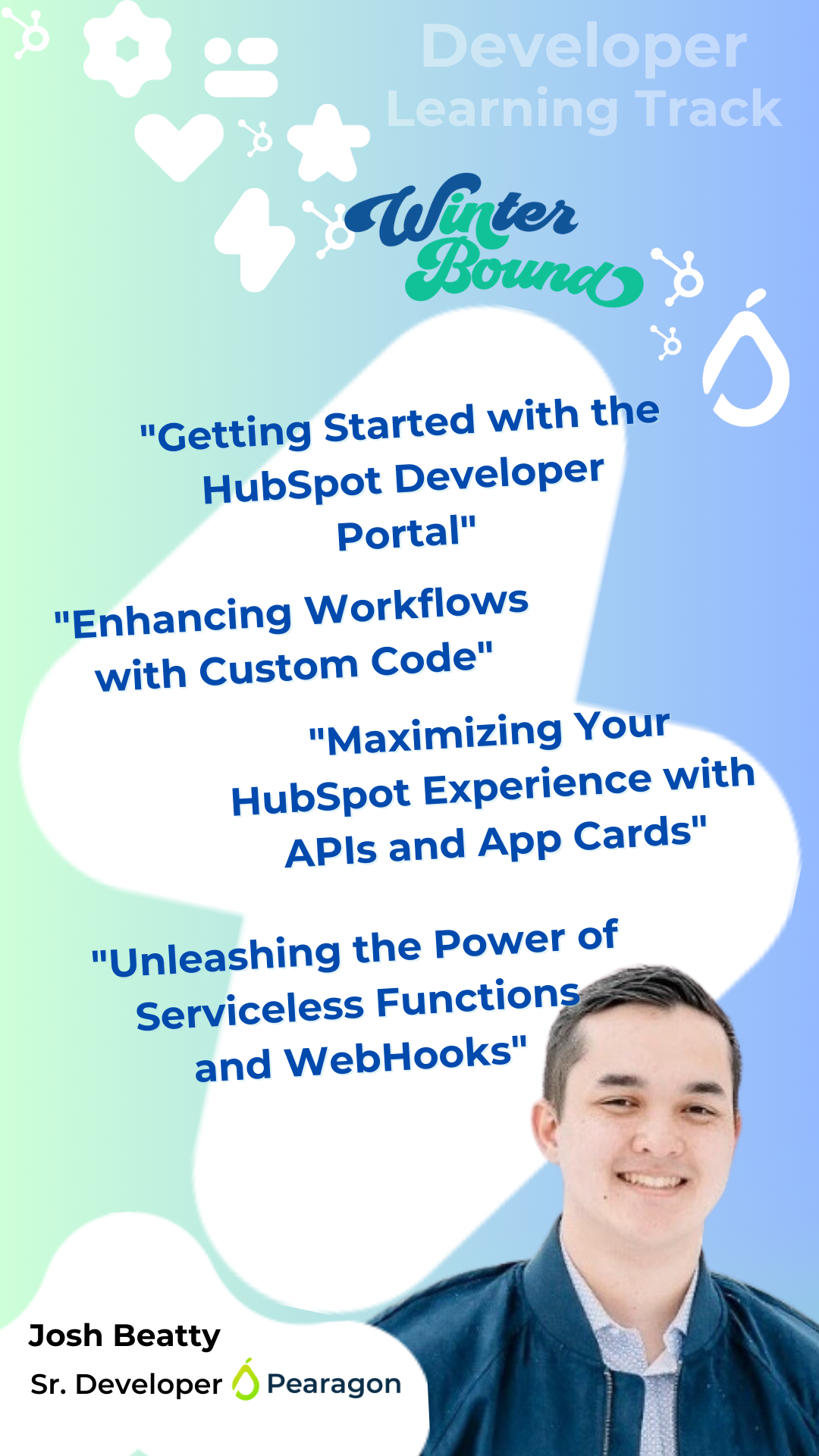 Developer
Learning Track

Winter Bound

"Getting Started with the HubSpot Developer Portal"

"Enhancing Workflows with Custom Code"

"Maximizing Your HubSpot Experience with APIs and App Cards"

"Unleashing the Power of Serviceless Functions and WebHooks"

Josh Beatty
Sr. Developer Pearagon